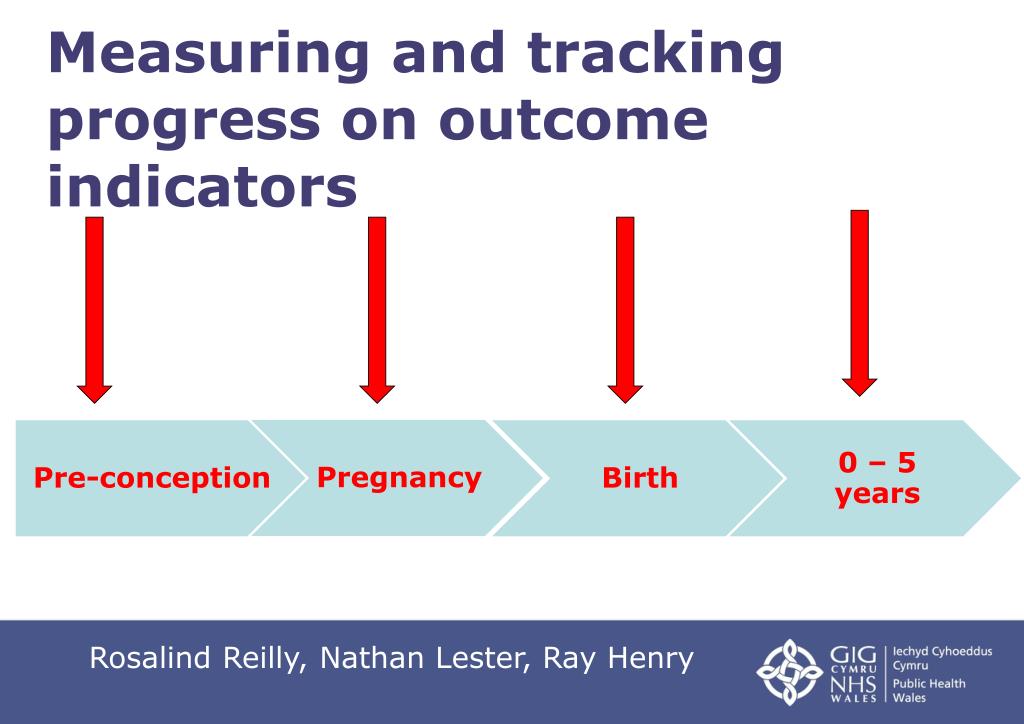 Measuring and tracking progress on outcome indicators

Pre-conception

Pregnancy

Birth

0 – 5 years

Rosalind Reilly, Nathan Lester, Ray Henry

GIG CYMRU NHS WALES

Iechyd Cyhoeddus Cymru
Public Health Wales